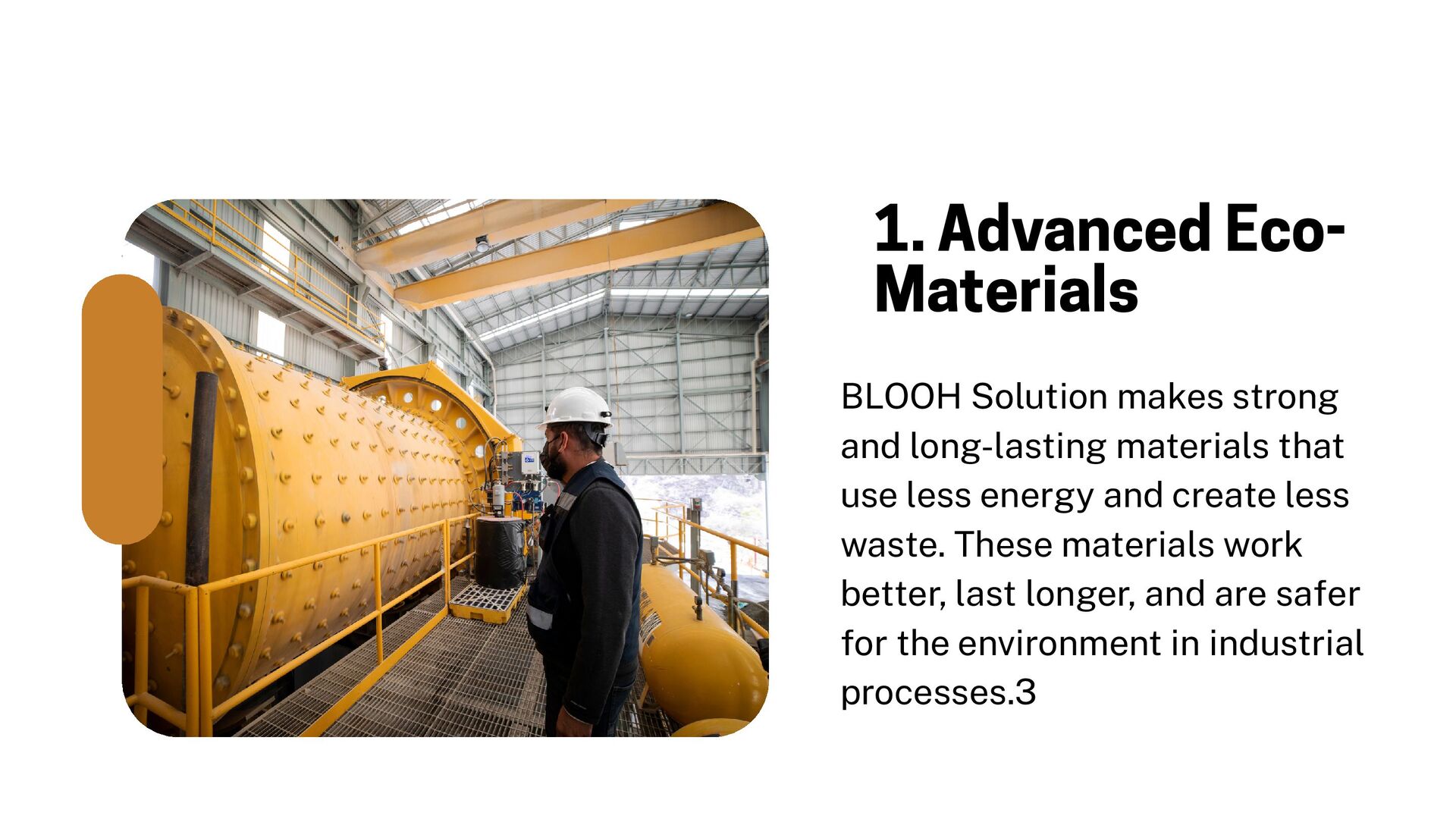 1. Advanced Eco-Materials

BLOOH Solution makes strong and long-lasting materials that use less energy and create less waste. These materials work better, last longer, and are safer for the environment in industrial processes.3